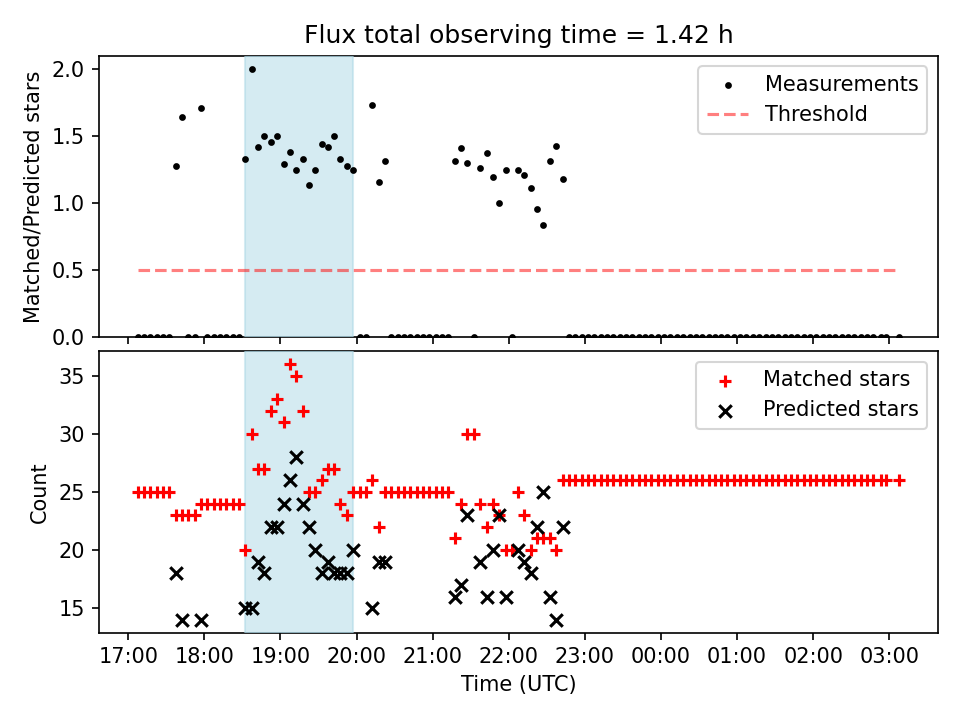 Flux total observing time = 1.42 h

Matched/Predicted stars

2.0
1.5
1.0
0.5
0.0

Measurements
Threshold

Count

35
30
25
20
15

Matched stars
Predicted stars

17:00 18:00 19:00 20:00 21:00 22:00 23:00 00:00 01:00 02:00 03:00

Time (UTC)